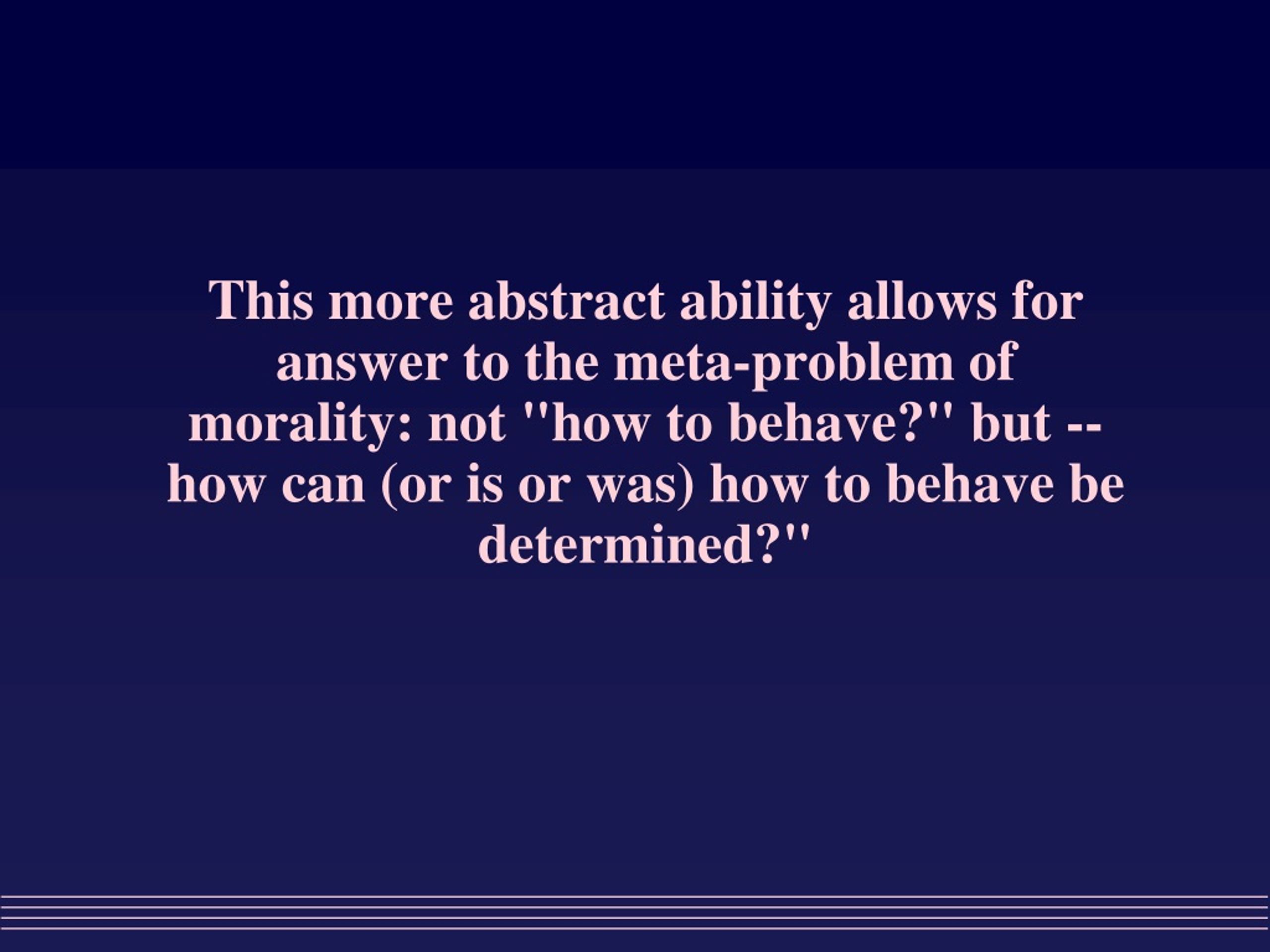 This more abstract ability allows for answer to the meta-problem of morality: not "how to behave?" but -- how can (or is or was) how to behave be determined?"